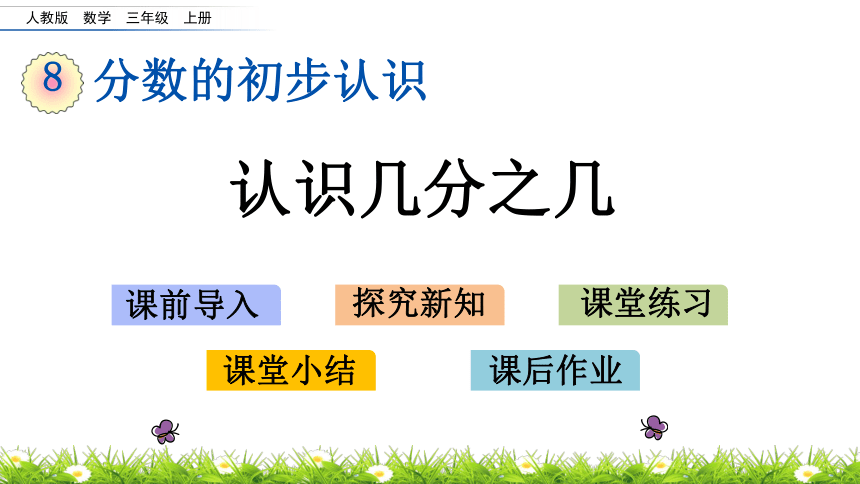 人教版 数学 三年级 上册

8 分数的初步认识

认识几分之几

课前导入

探究新知

课堂练习

课堂小结

课后作业